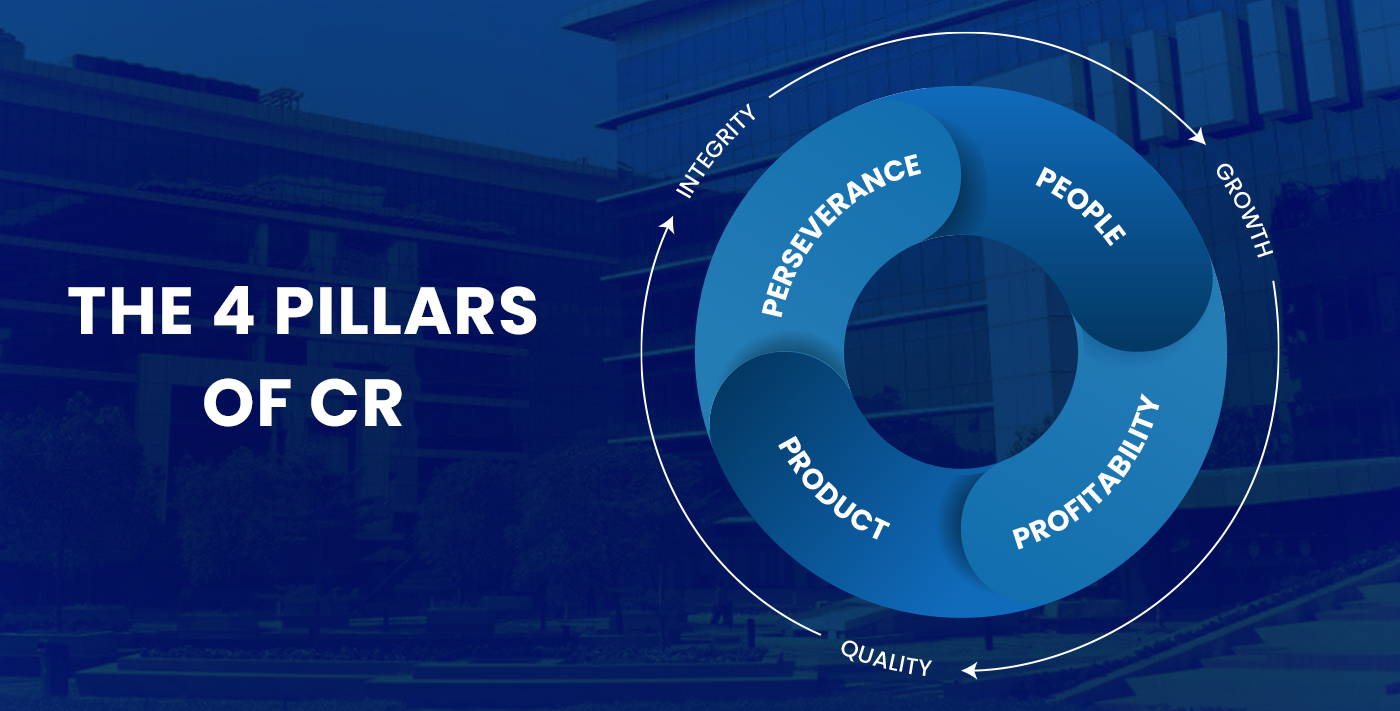 THE 4 PILLARS OF CR

INTEGRITY

GROWTH

QUALITY

PERSEVERANCE

PEOPLE

PROFITABILITY

PRODUCT